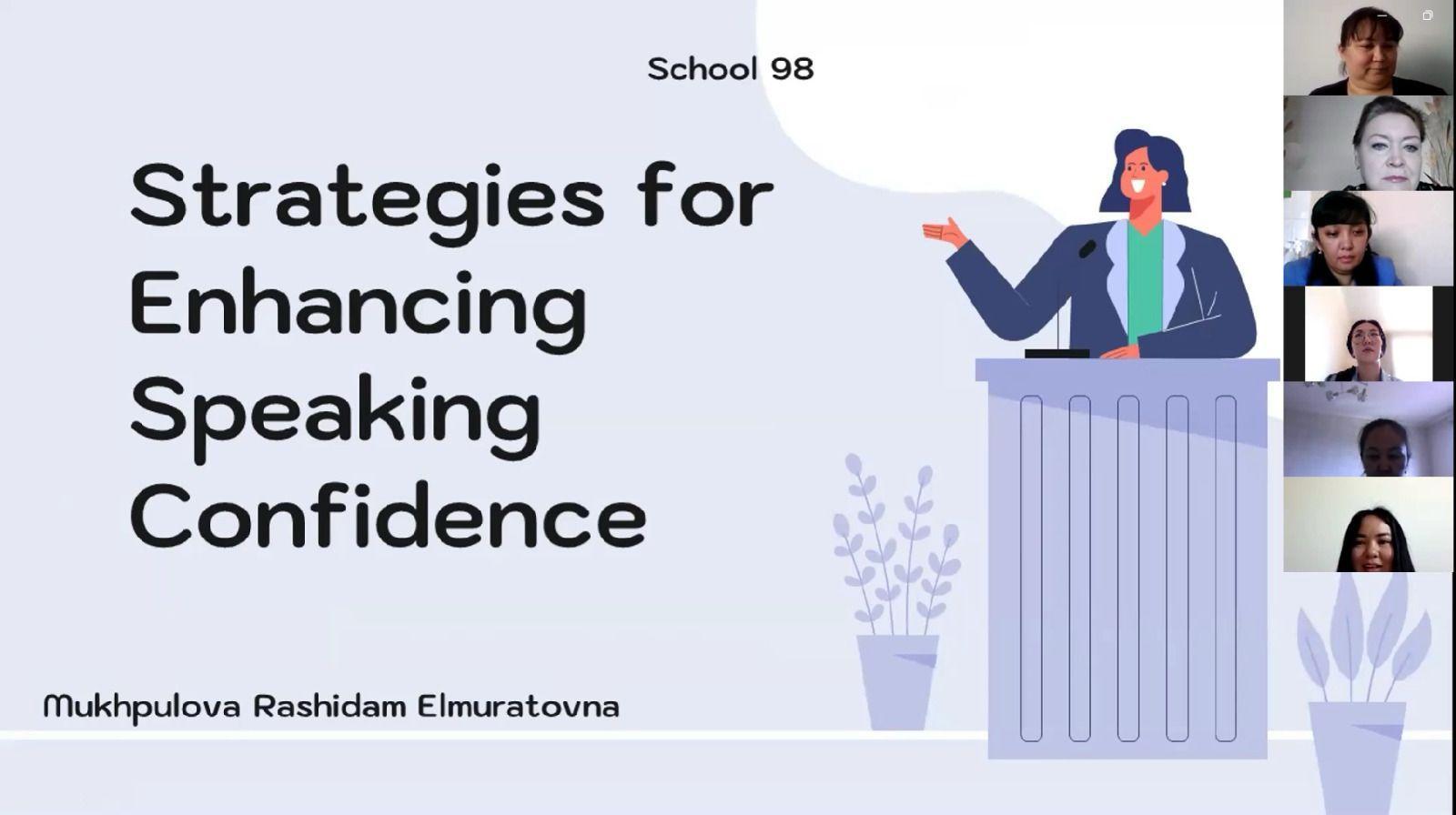 School 98

Strategies for Enhancing Speaking Confidence

Mukhpulova Rashidam Elmuratovna